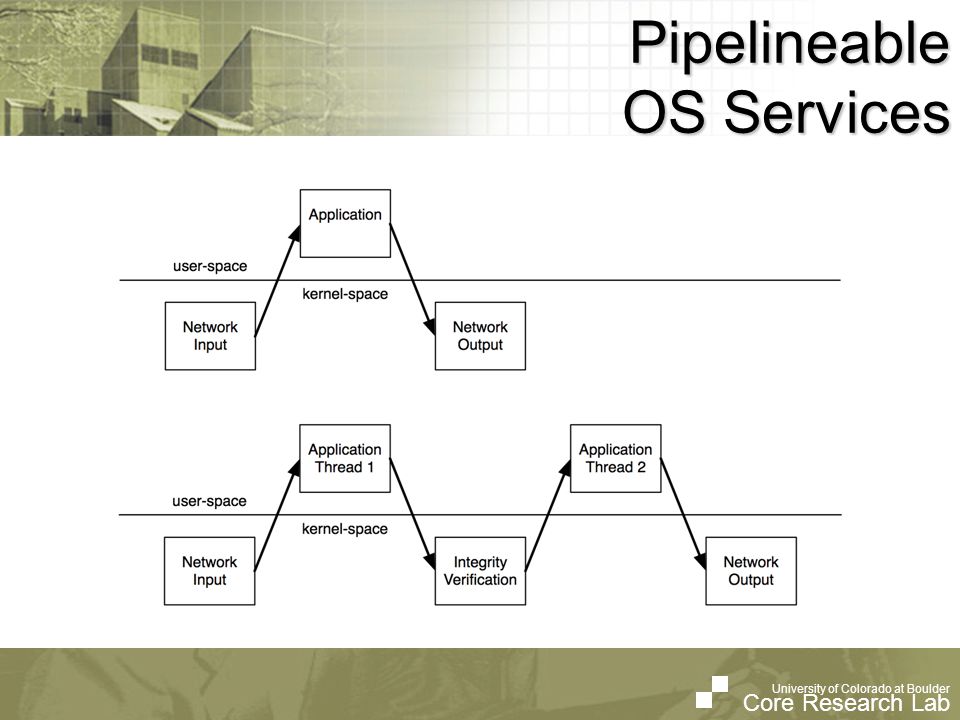 Pipelineable OS Services

Application

user-space

kernel-space

Network Input

Network Output

Application Thread 1

Application Thread 2

user-space

kernel-space

Network Input

Integrity Verification

Network Output

University of Colorado at Boulder
Core Research Lab